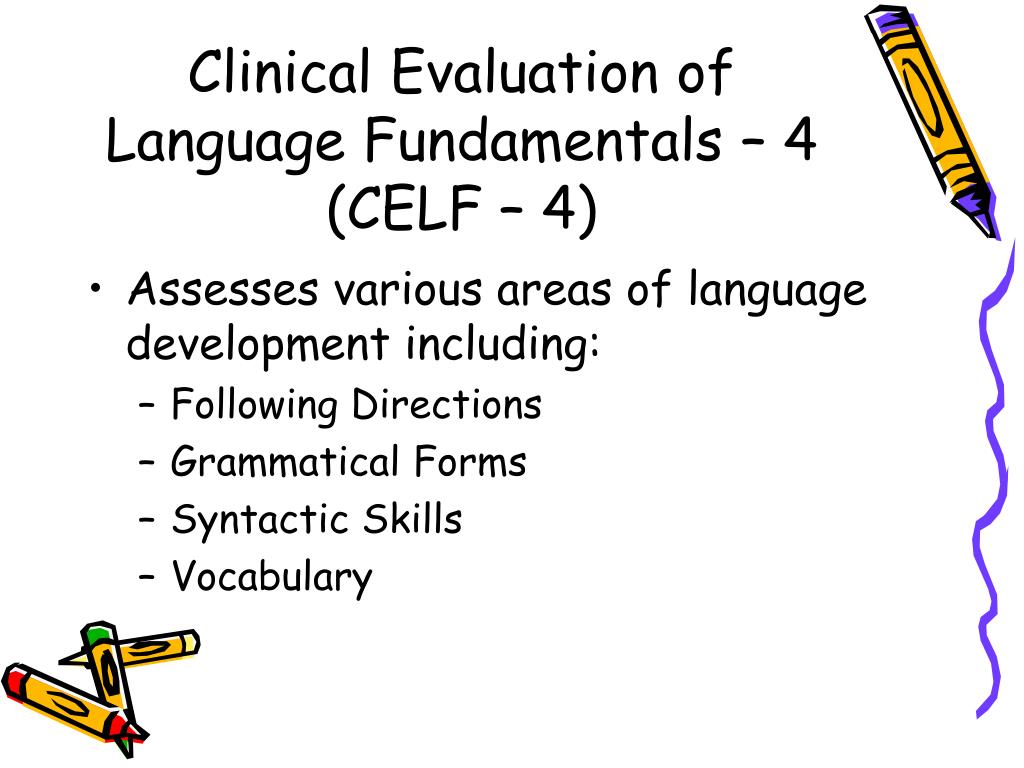 Clinical Evaluation of Language Fundamentals – 4 (CELF – 4)

• Assesses various areas of language development including:
– Following Directions
– Grammatical Forms
– Syntactic Skills
– Vocabulary